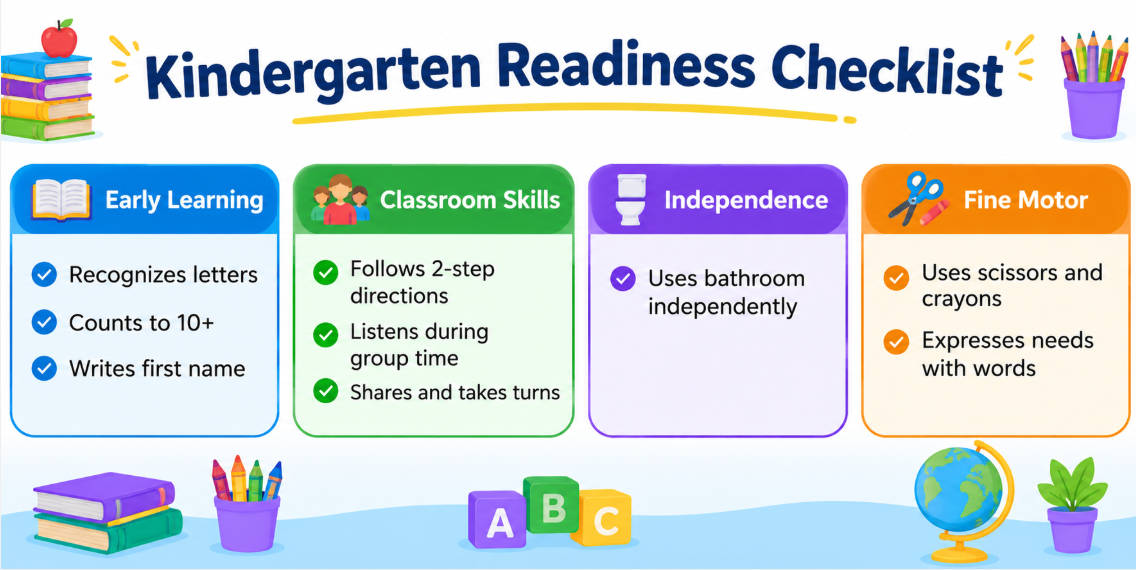 Kindergarten Readiness Checklist

Early Learning

Recognizes letters

Counts to 10+

Writes first name

Classroom Skills

Follows 2-step directions

Listens during group time

Shares and takes turns

Independence

Uses bathroom independently

Fine Motor

Uses scissors and crayons

Expresses needs with words

A B C